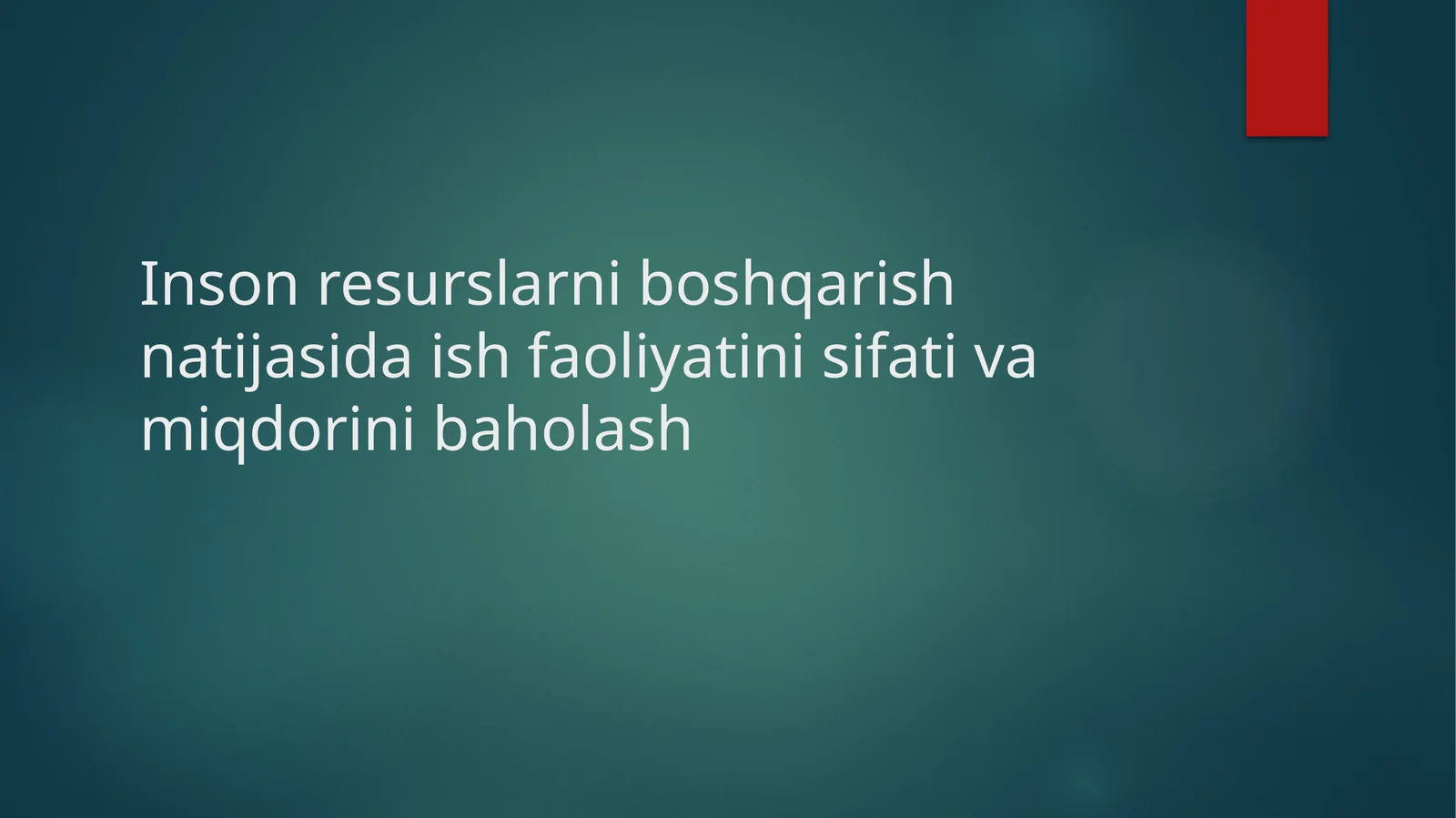 Inson resurslarni boshqarish natijasida ish faoliyatini sifati va miqdorini baholash